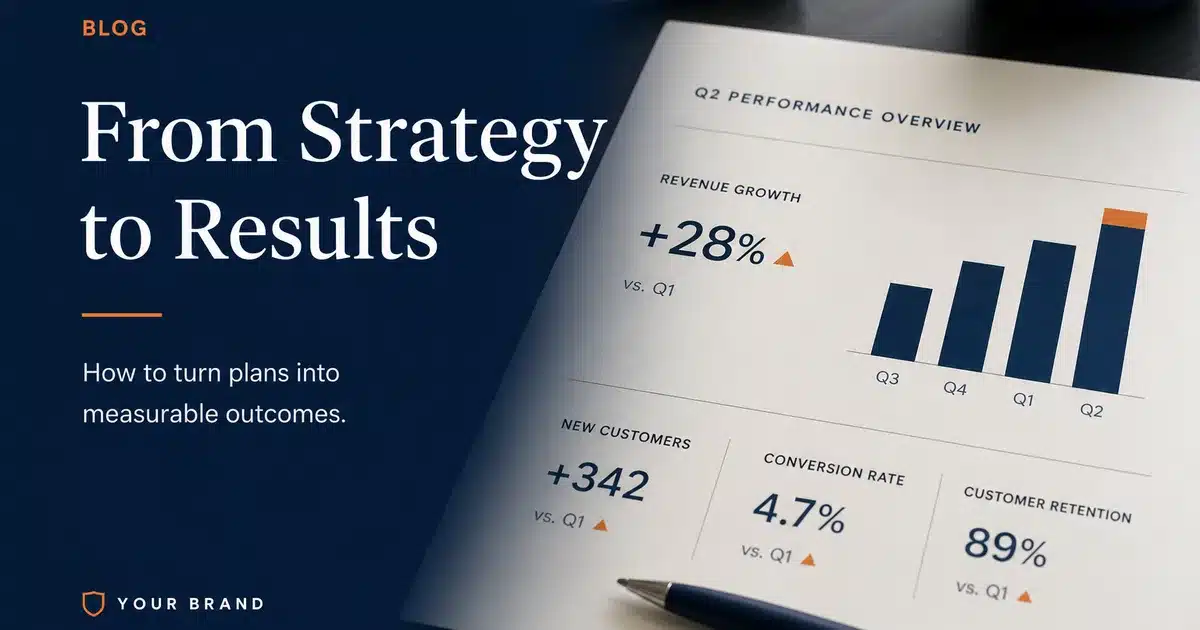 BLOG

From Strategy to Results

How to turn plans into measurable outcomes.

YOUR BRAND

Q2 PERFORMANCE OVERVIEW

REVENUE GROWTH

+28%

vs. Q1

Q3 Q4 Q1 Q2

NEW CUSTOMERS

+342

vs. Q1

CONVERSION RATE

4.7%

vs. Q1

CUSTOMER RETENTION

89%

vs. Q1